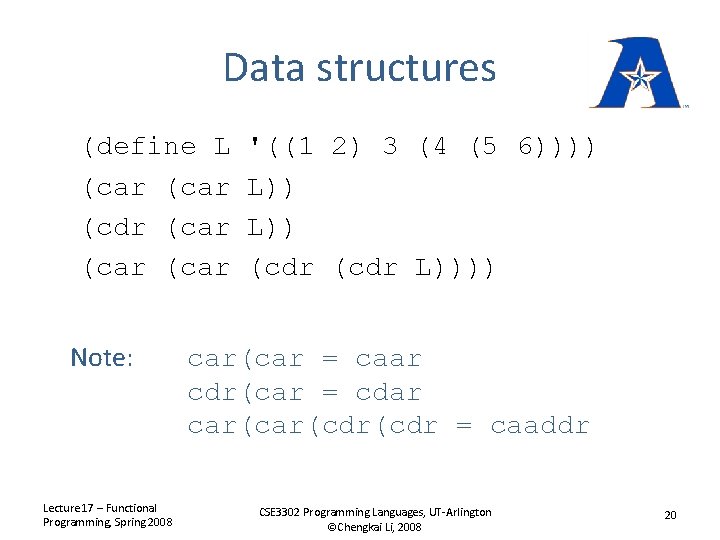 Data structures

(define L '((1 2) 3 (4 (5 6))))
(car (car L))
(cdr (car L))
(car (car (cdr (cdr L))))

Note: car(car = caar
cdr(car = cdar
car(car(cdr(cdr = caaddr

Lecture17 – Functional Programming, Spring 2008

CSE3302 Programming Languages, UT-Arlington
©Chengkai Li, 2008

20